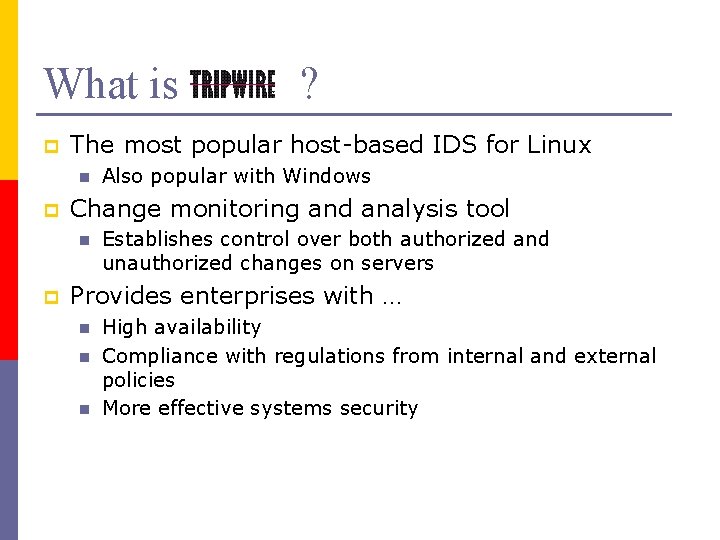 What is TRIPWIRE ?

The most popular host-based IDS for Linux

Also popular with Windows

Change monitoring and analysis tool

Establishes control over both authorized and unauthorized changes on servers

Provides enterprises with …

High availability

Compliance with regulations from internal and external policies

More effective systems security